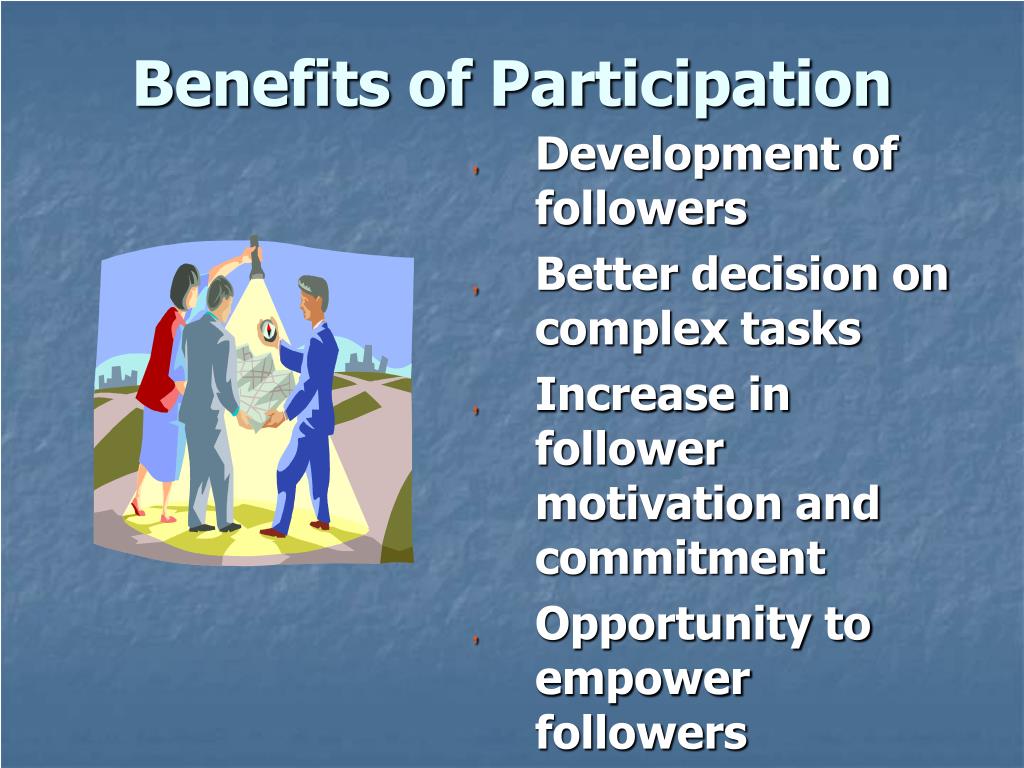 Benefits of Participation

Development of followers

Better decision on complex tasks

Increase in follower motivation and commitment

Opportunity to empower followers